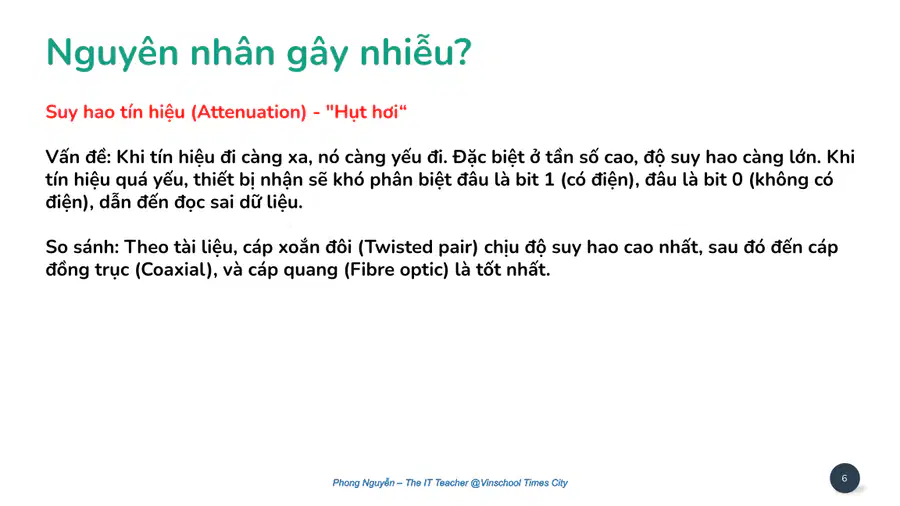 Nguyên nhân gây nhiễu?

Suy hao tín hiệu (Attenuation) - "Hụt hơi“

Vấn đề: Khi tín hiệu đi càng xa, nó càng yếu đi. Đặc biệt ở tần số cao, độ suy hao càng lớn. Khi tín hiệu quá yếu, thiết bị nhận sẽ khó phân biệt đâu là bit 1 (có điện), đâu là bit 0 (không có điện), dẫn đến đọc sai dữ liệu.

So sánh: Theo tài liệu, cáp xoắn đôi (Twisted pair) chịu độ suy hao cao nhất, sau đó đến cáp đồng trục (Coaxial), và cáp quang (Fibre optic) là tốt nhất.

Phong Nguyễn – The IT Teacher @Vinschool Times City

6